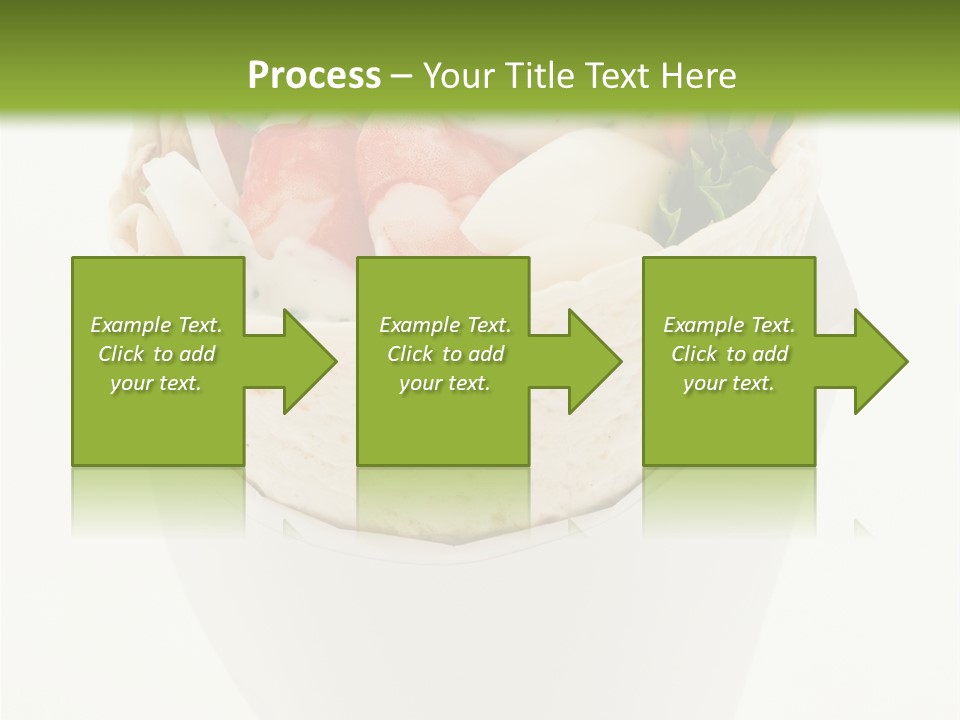 Process – Your Title Text Here

Example Text. Click to add your text.

Example Text. Click to add your text.

Example Text. Click to add your text.